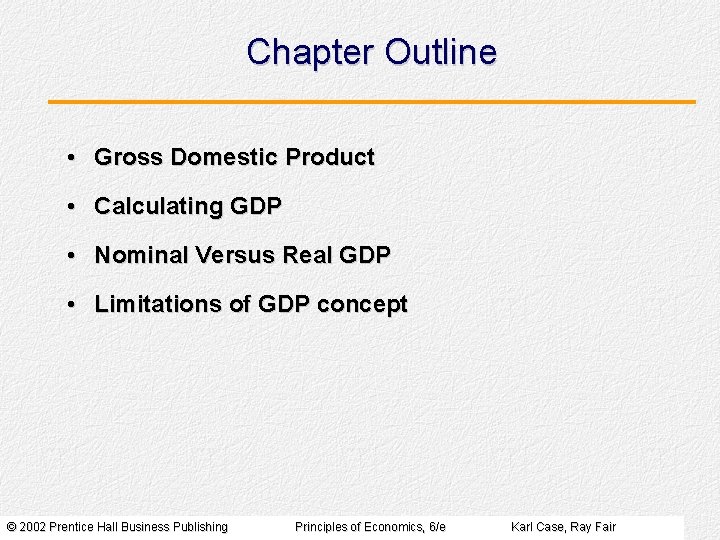 Chapter Outline

• Gross Domestic Product

• Calculating GDP

• Nominal Versus Real GDP

• Limitations of GDP concept

© 2002 Prentice Hall Business Publishing Principles of Economics, 6/e Karl Case, Ray Fair